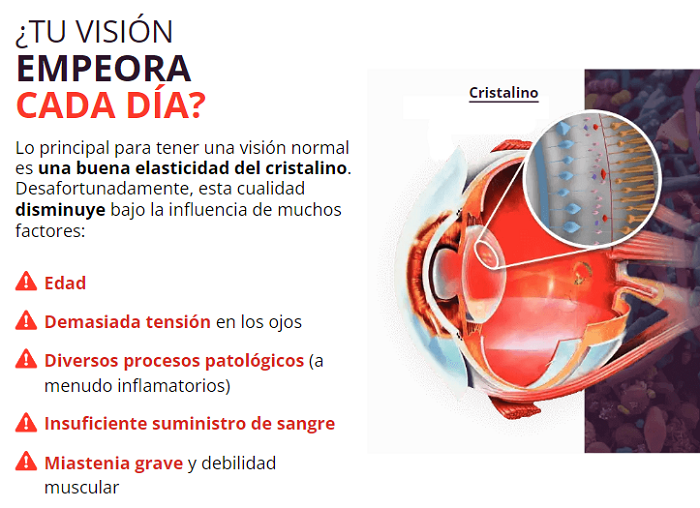 ¿TU VISIÓN
EMPEORA
CADA DÍA?

Lo principal para tener una visión normal es una buena elasticidad del cristalino. Desafortunadamente, esta cualidad disminuye bajo la influencia de muchos factores:

Edad

Demasiada tensión en los ojos

Diversos procesos patológicos (a menudo inflamatorios)

Insuficiente suministro de sangre

Miastenia grave y debilidad muscular

Cristalino